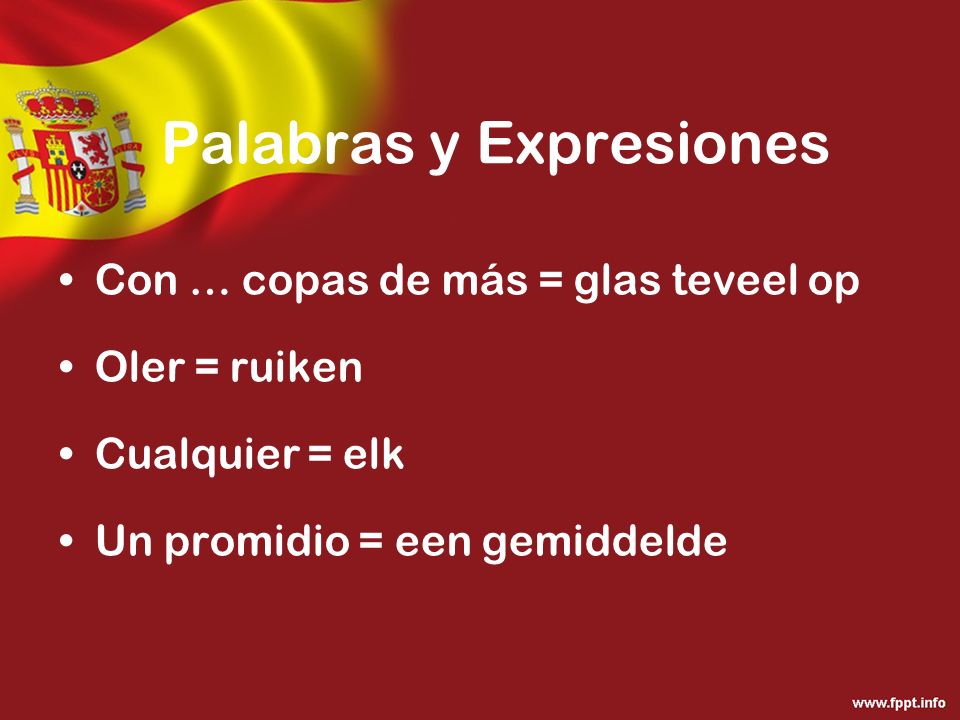 Palabras y Expresiones

• Con … copas de más = glas teveel op

• Oler = ruiken

• Cualquier = elk

• Un promidio = een gemiddelde

www.fppt.info